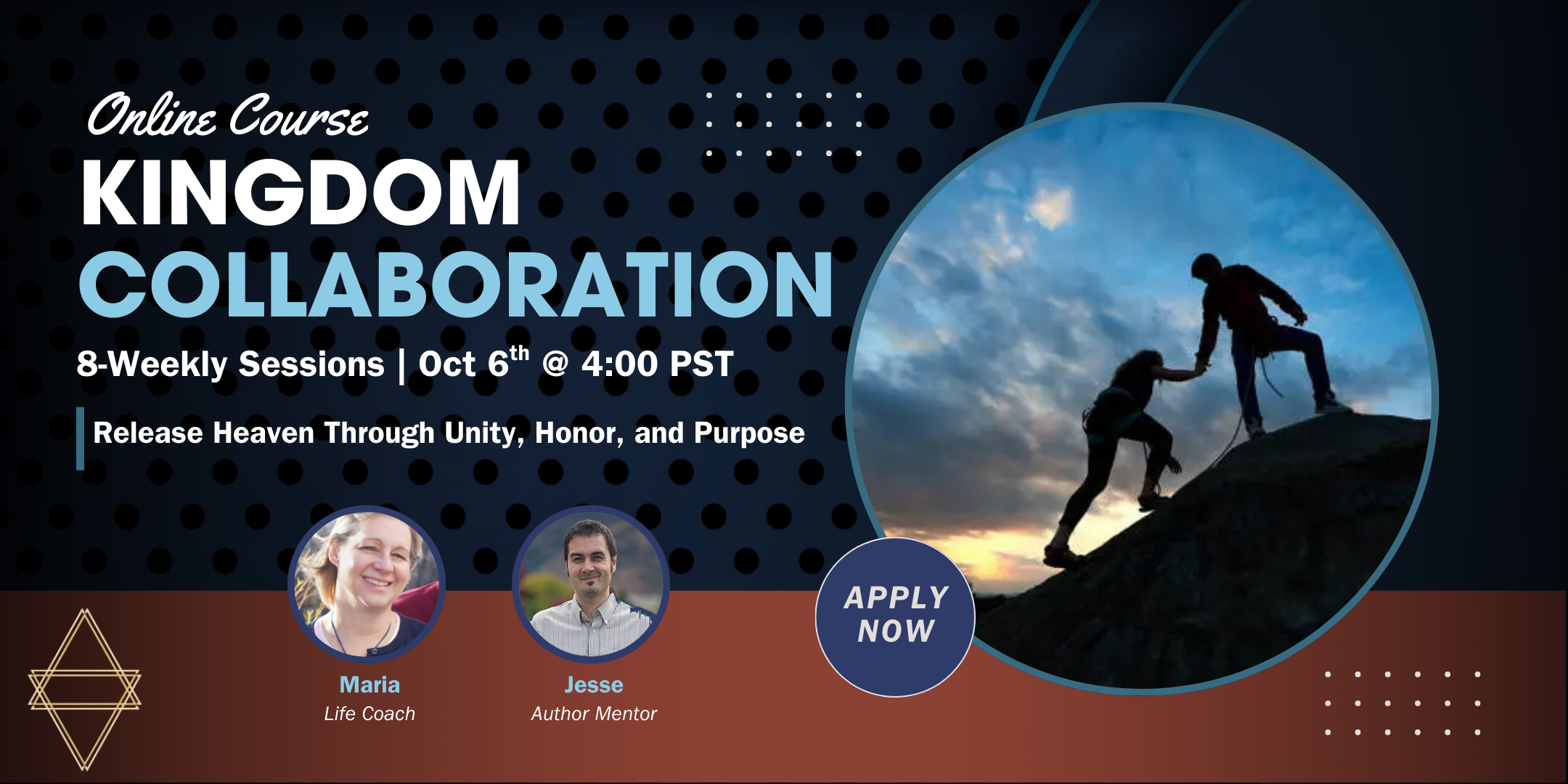 Online Course
KINGDOM
COLLABORATION

8-Weekly Sessions | Oct 6$^{th}$ @ 4:00 PST

Release Heaven Through Unity, Honor, and Purpose

Maria
Life Coach

Jesse
Author Mentor

APPLY NOW